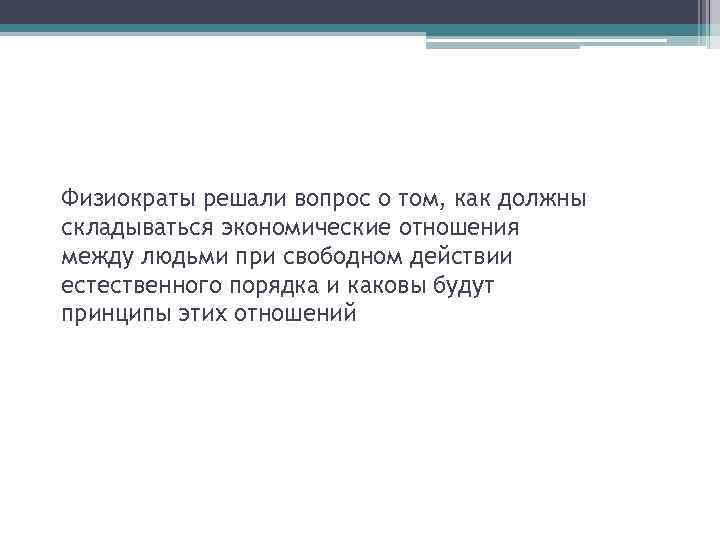 Физиократы решали вопрос о том, как должны складываться экономические отношения между людьми при свободном действии естественного порядка и каковы будут принципы этих отношений